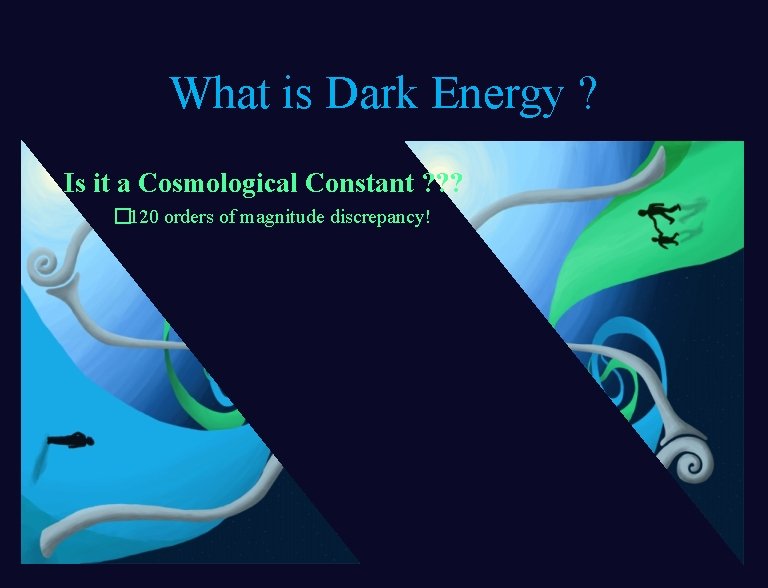 What is Dark Energy ?

Is it a Cosmological Constant ???

□120 orders of magnitude discrepancy!